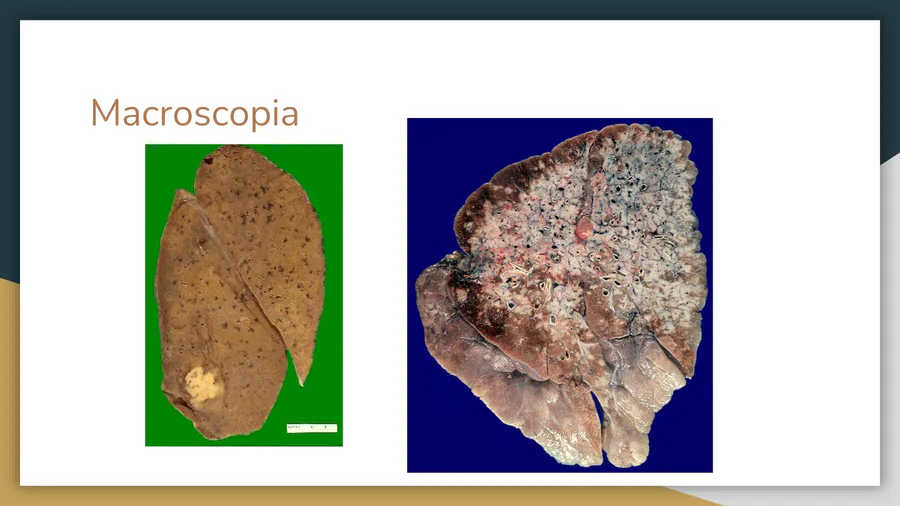 Macroscopia